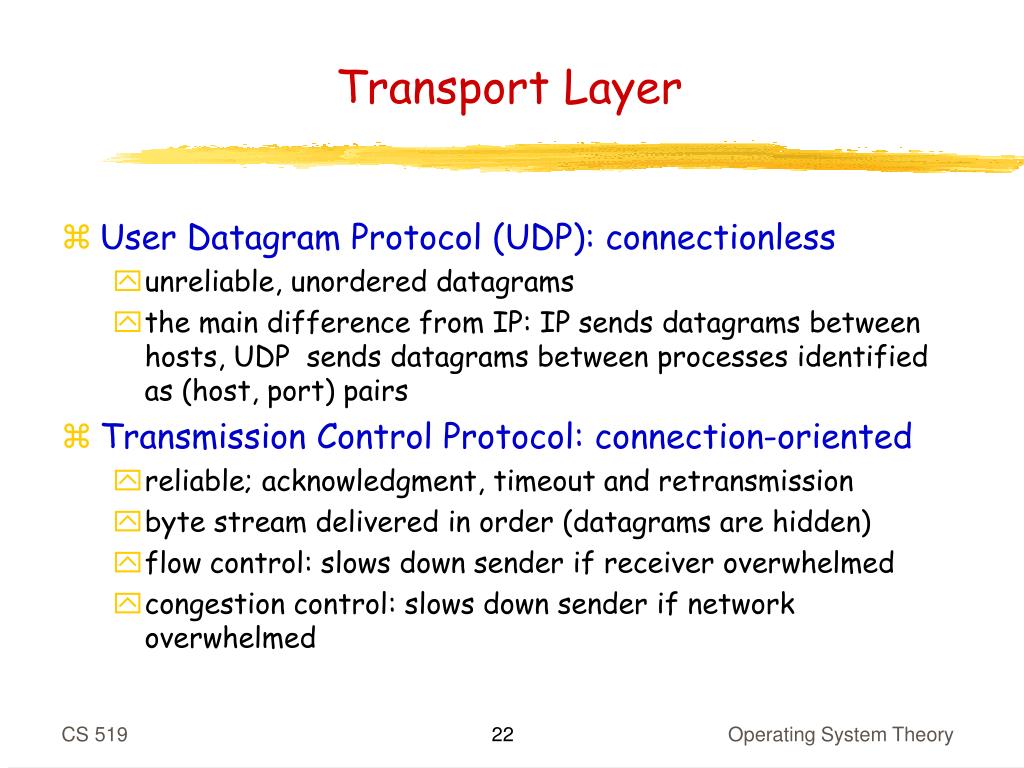 Transport Layer

User Datagram Protocol (UDP): connectionless

unreliable, unordered datagrams

the main difference from IP: IP sends datagrams between hosts, UDP  sends datagrams between processes identified as (host, port) pairs

Transmission Control Protocol: connection-oriented

reliable; acknowledgment, timeout and retransmission

byte stream delivered in order (datagrams are hidden)

flow control: slows down sender if receiver overwhelmed

congestion control: slows down sender if network overwhelmed

CS 519

22

Operating System Theory